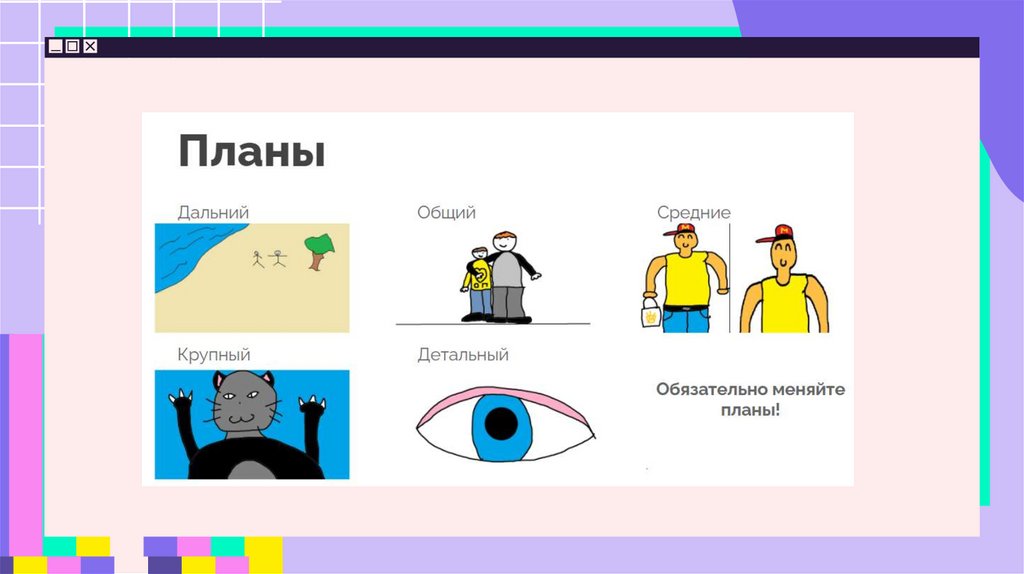 Планы

Дальний

Общий

Средние

Крупный

Детальный

Обязательно меняйте планы!